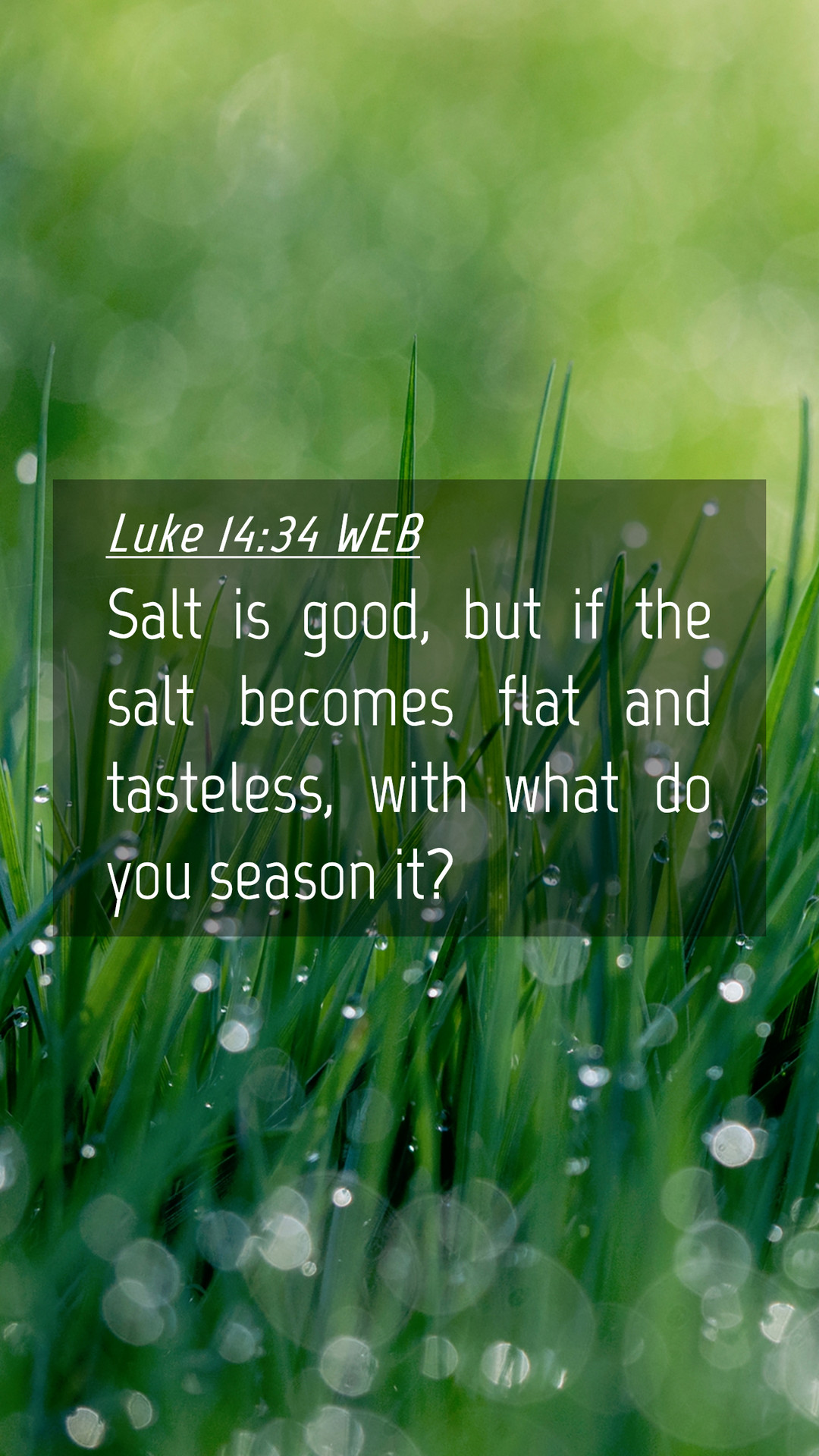 Luke 14:34 WEB

Salt is good, but if the salt becomes flat and tasteless, with what do you season it?